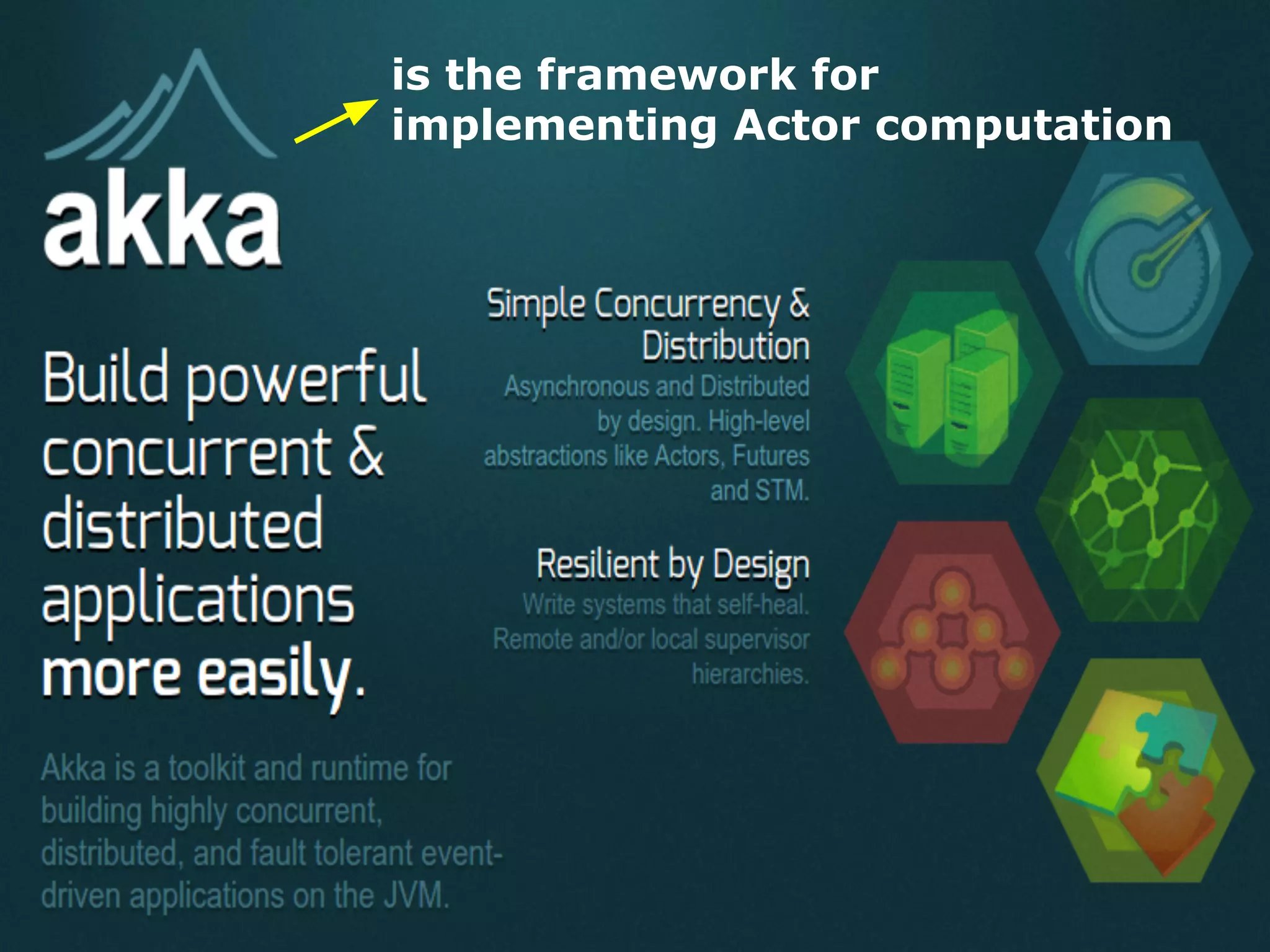 is the framework for implementing Actor computation

akka

Build powerful concurrent & distributed applications more easily.

Akka is a toolkit and runtime for building highly concurrent, distributed, and fault tolerant event-driven applications on the JVM.

Simple Concurrency & Distribution

Asynchronous and Distributed by design. High-level abstractions like Actors, Futures and STM.

Resilient by Design

Write systems that self-heal. Remote and/or local supervisor hierarchies.